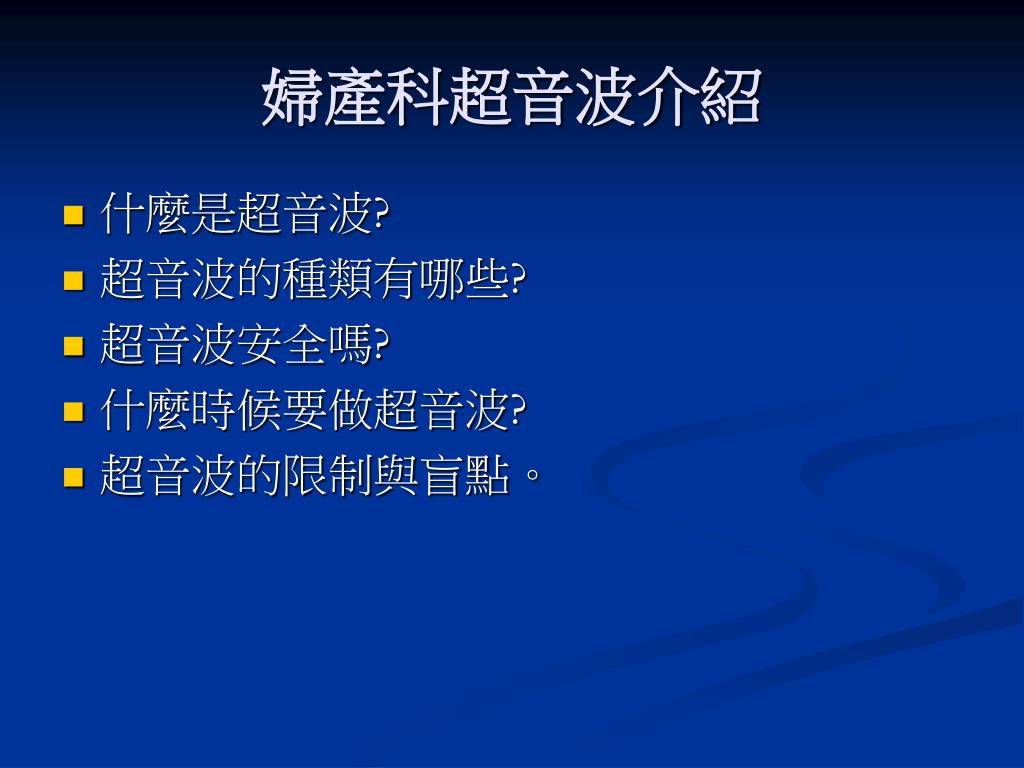 婦產科超音波介紹

- 什麼是超音波?
- 超音波的種類有哪些?
- 超音波安全嗎?
- 什麼時候要做超音波?
- 超音波的限制與盲點。